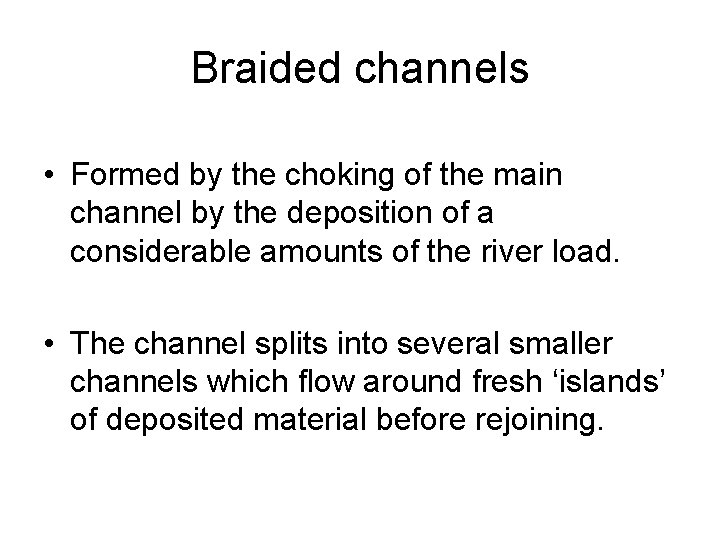 Braided channels

• Formed by the choking of the main channel by the deposition of a considerable amounts of the river load.

• The channel splits into several smaller channels which flow around fresh ‘islands’ of deposited material before rejoining.